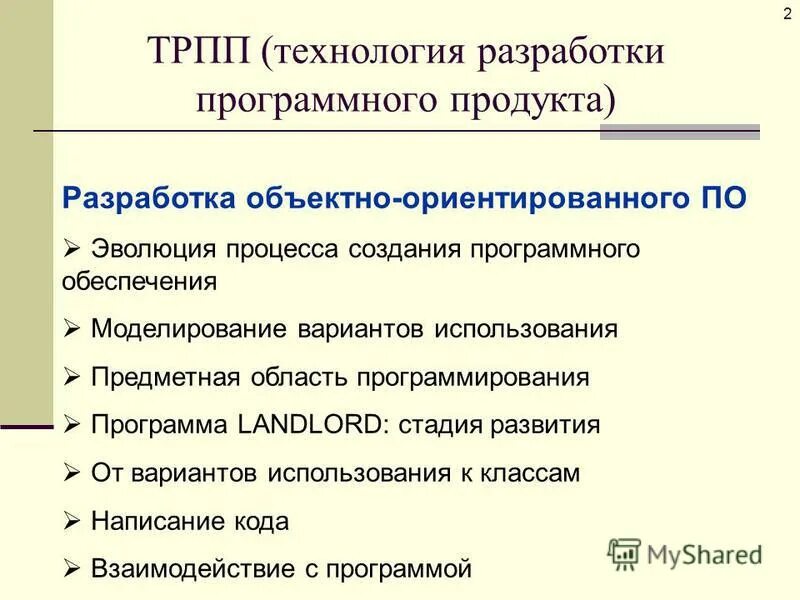 2

ТРПП (технология разработки программного продукта)

Разработка объектно-ориентированного ПО

➢ Эволюция процесса создания программного обеспечения

➢ Моделирование вариантов использования

➢ Предметная область программирования

➢ Программа LANDLORD: стадия развития

➢ От вариантов использования к классам

➢ Написание кода

➢ Взаимодействие с программой

MyShared